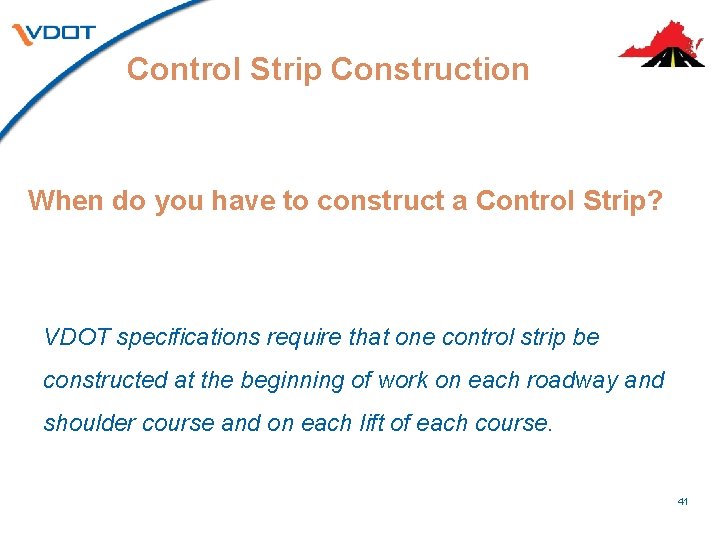 VDOT

Control Strip Construction

When do you have to construct a Control Strip?

VDOT specifications require that one control strip be constructed at the beginning of work on each roadway and shoulder course and on each lift of each course.

41